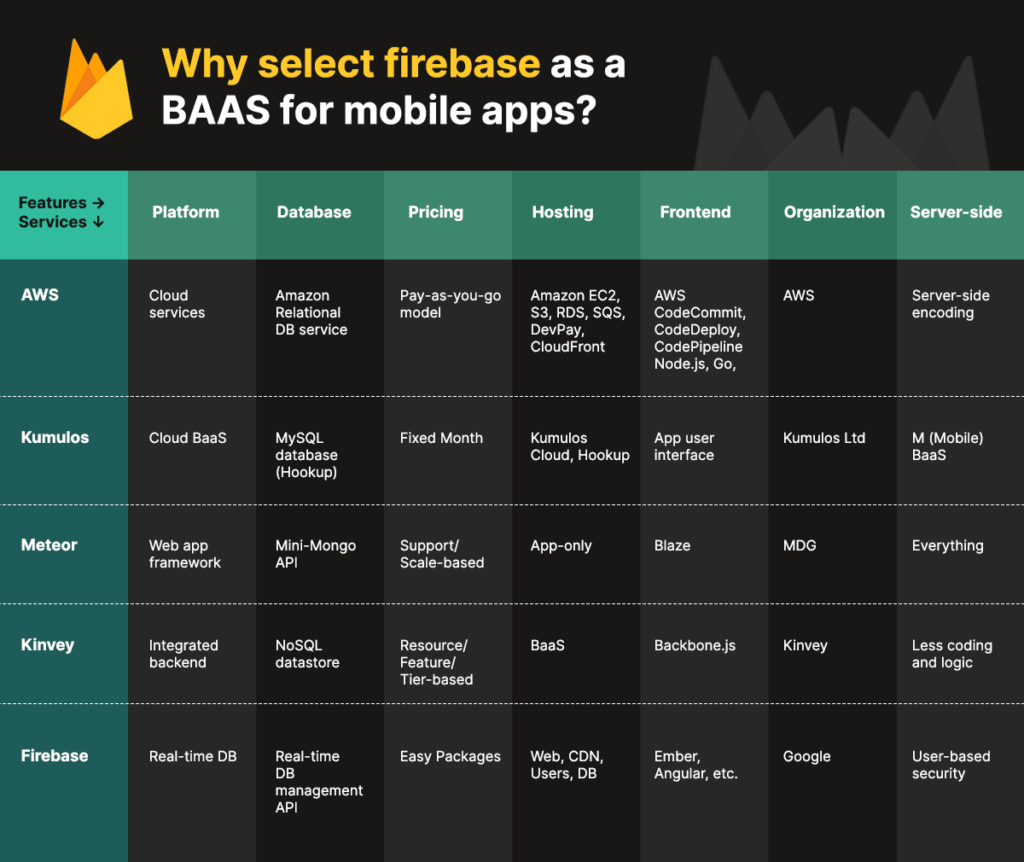 Why select firebase as a BAAS for mobile apps?

| Features → Services ↓ | Platform | Database | Pricing | Hosting | Frontend | Organization | Server-side |
|---|---|---|---|---|---|---|---|
| AWS | Cloud services | Amazon Relational DB service | Pay-as-you-go model | Amazon EC2, S3, RDS, SQS, DevPay, CloudFront | AWS CodeCommit, CodeDeploy, CodePipeline Node.js, Go, | AWS | Server-side encoding |
| Kumulos | Cloud BaaS | MySQL database (Hookup) | Fixed Month | Kumulos Cloud, Hookup | App user interface | Kumulos Ltd | M (Mobile) BaaS |
| Meteor | Web app framework | Mini-Mongo API | Support/ Scale-based | App-only | Blaze | MDG | Everything |
| Kinvey | Integrated backend | NoSQL datastore | Resource/ Feature/ Tier-based | BaaS | Backbone.js | Kinvey | Less coding and logic |
| Firebase | Real-time DB | Real-time DB management API | Easy Packages | Web, CDN, Users, DB | Ember, Angular, etc. | Google | User-based security |